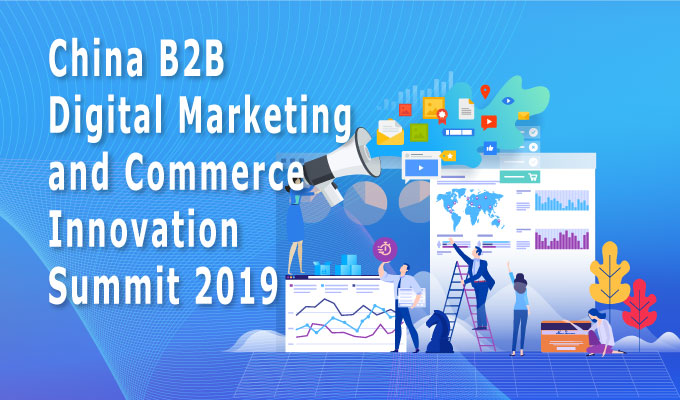 China B2B
Digital Marketing
and Commerce
Innovation
Summit 2019